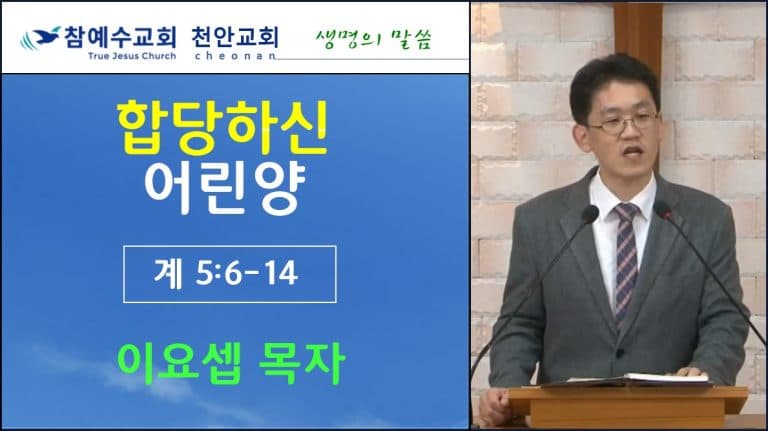 참예수교회 천안교회
True Jesus Church cheonan
생명의 말씀

합당하신
어린양

계 5:6-14

이요셉 목자